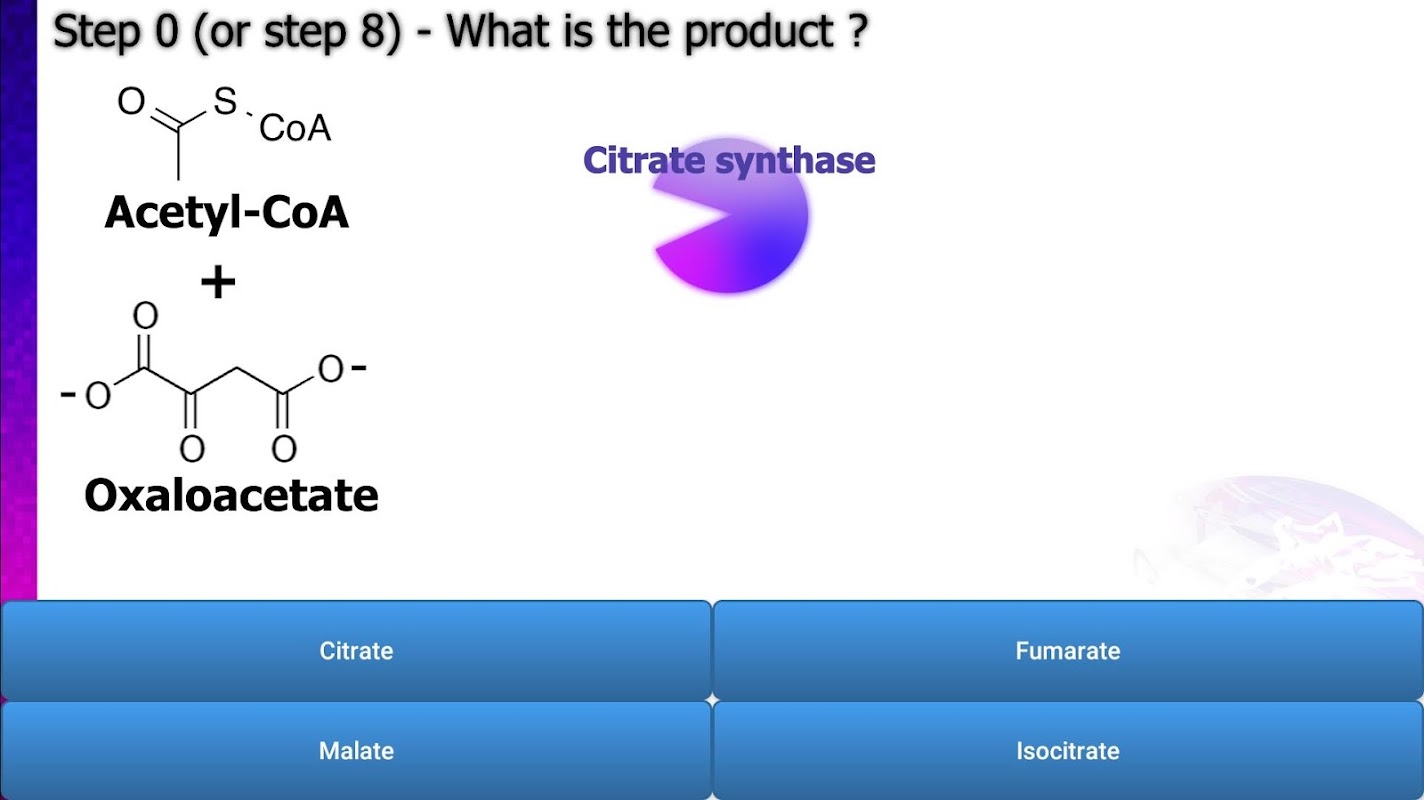 Step 0 (or step 8) - What is the product ?

O S CoA

Acetyl-CoA

+

O

-O O-

O O

Oxaloacetate

Citrate synthase

Citrate

Fumarate

Malate

Isocitrate